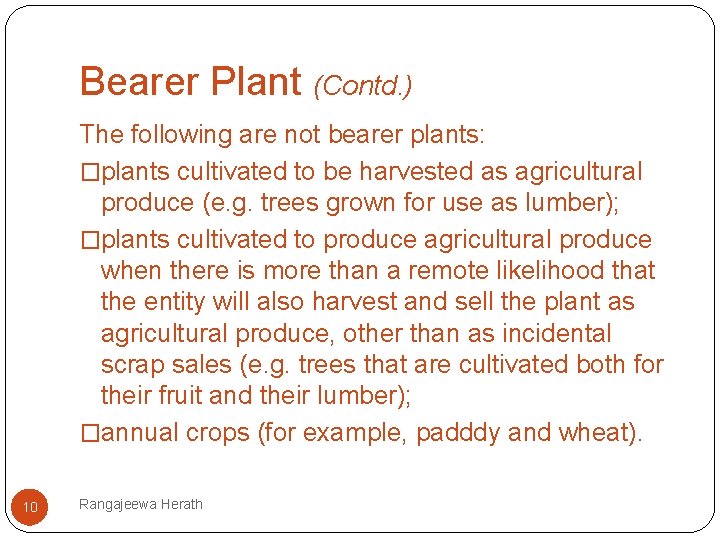 Bearer Plant (Contd.)

The following are not bearer plants:

□plants cultivated to be harvested as agricultural produce (e.g. trees grown for use as lumber);

□plants cultivated to produce agricultural produce when there is more than a remote likelihood that the entity will also harvest and sell the plant as agricultural produce, other than as incidental scrap sales (e.g. trees that are cultivated both for their fruit and their lumber);

□annual crops (for example, padddy and wheat).

10

Rangajeewa Herath